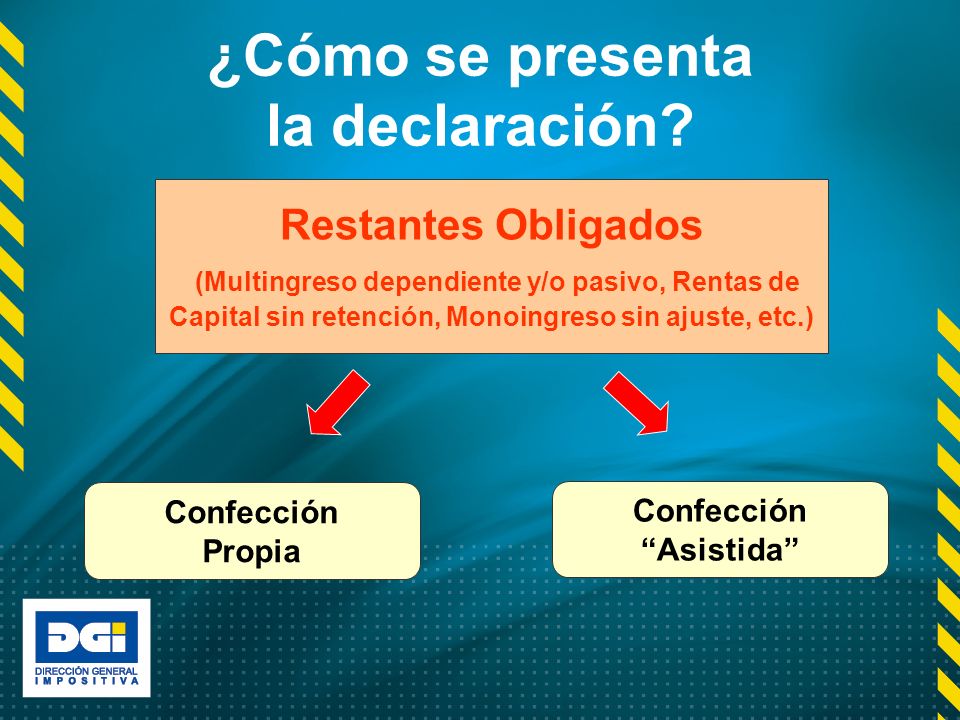 ¿Cómo se presenta la declaración?

Restantes Obligados

(Multingreso dependiente y/o pasivo, Rentas de Capital sin retención, Monoingreso sin ajuste, etc.)

Confección Propia

Confección “Asistida”

DGI
DIRECCIÓN GENERAL IMPOSITIVA